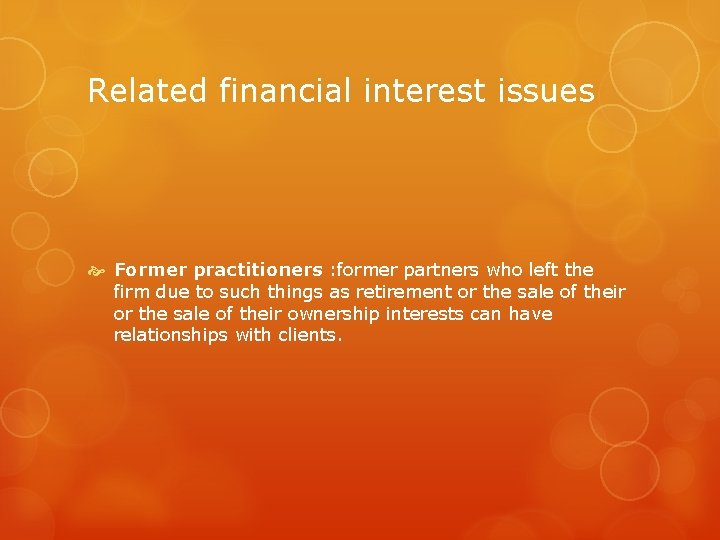 Related financial interest issues

Former practitioners :former partners who left the firm due to such things as retirement or the sale of their or the sale of their ownership interests can have relationships with clients.